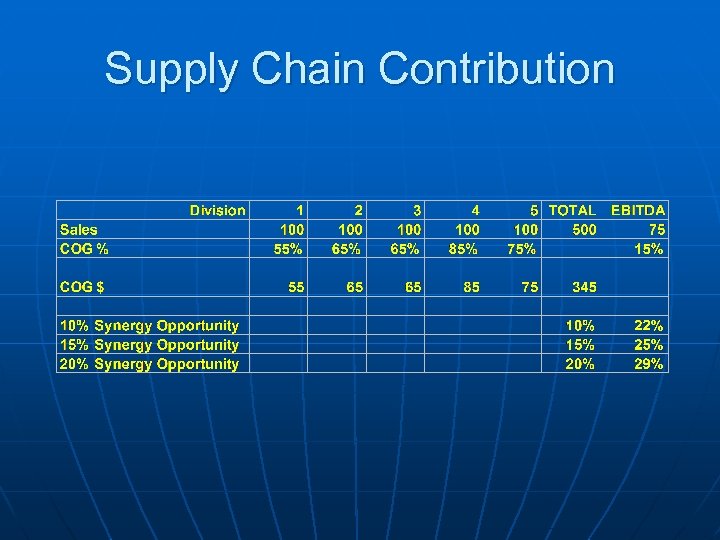 Supply Chain Contribution

| Division | 1 | 2 | 3 | 4 | 5 | TOTAL | EBITDA |
|---|---|---|---|---|---|---|---|
| Sales | 100 | 100 | 100 | 100 | 100 | 500 | 75 |
| COG % | 55% | 65% | 65% | 85% | 75% | | 15% |
| COG $ | 55 | 65 | 65 | 85 | 75 | 345 | |
| | | | | | | | |
| 10% Synergy Opportunity | | | | | | 10% | 22% |
| 15% Synergy Opportunity | | | | | | 15% | 25% |
| 20% Synergy Opportunity | | | | | | 20% | 29% |